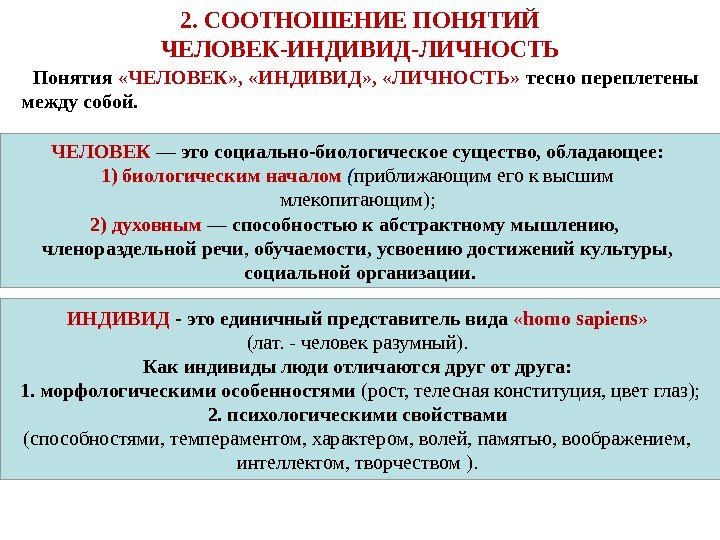 2. СООТНОШЕНИЕ ПОНЯТИЙ
ЧЕЛОВЕК-ИНДИВИД-ЛИЧНОСТЬ

Понятия «ЧЕЛОВЕК», «ИНДИВИД», «ЛИЧНОСТЬ» тесно переплетены между собой.

ЧЕЛОВЕК — это социально-биологическое существо, обладающее:
1) биологическим началом (приближающим его к высшим млекопитающим);
2) духовным — способностью к абстрактному мышлению, членораздельной речи, обучаемости, усвоению достижений культуры, социальной организации.

ИНДИВИД - это единичный представитель вида «homo sapiens» (лат. - человек разумный).
Как индивиды люди отличаются друг от друга:
1. морфологическими особенностями (рост, телесная конституция, цвет глаз);
2. психологическими свойствами
(способностями, темпераментом, характером, волей, памятью, воображением, интеллектом, творчеством ).